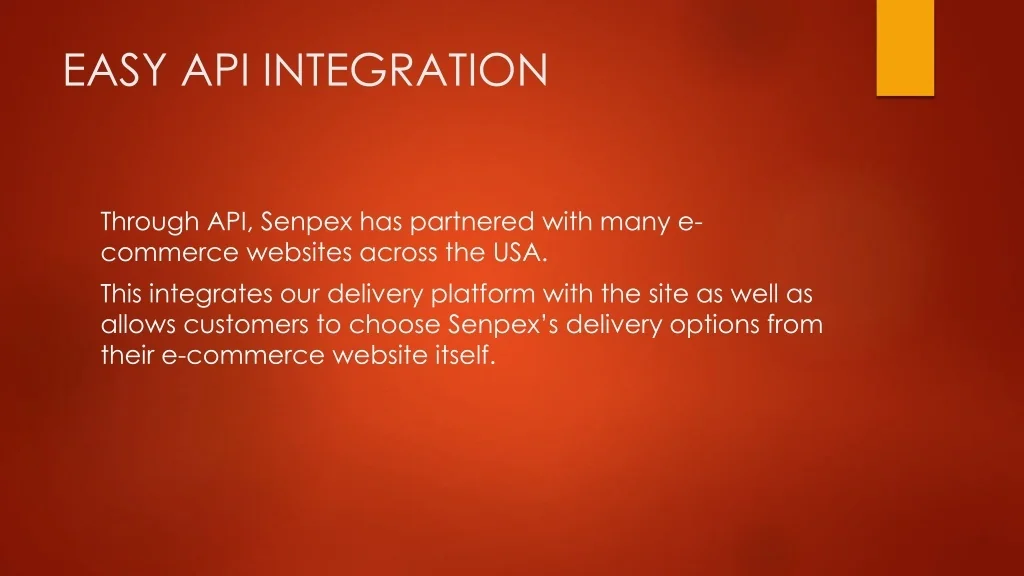 EASY API INTEGRATION

Through API, Senpex has partnered with many e-commerce websites across the USA.

This integrates our delivery platform with the site as well as allows customers to choose Senpex's delivery options from their e-commerce website itself.